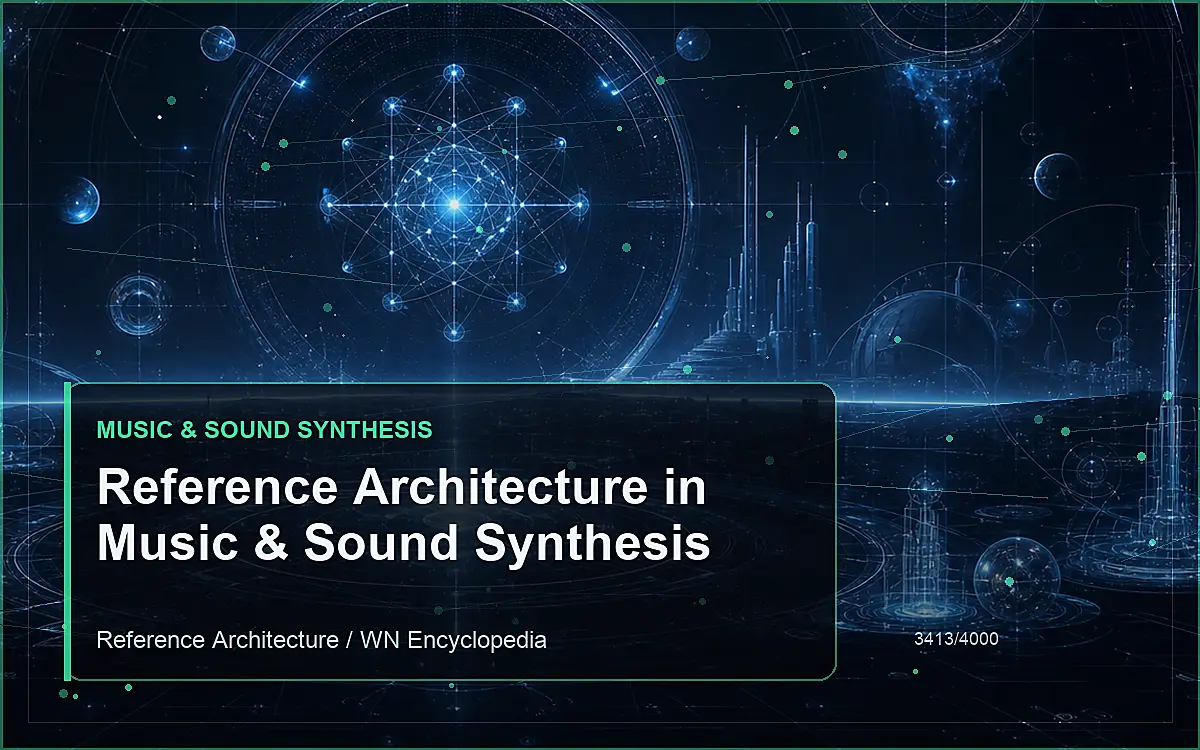 MUSIC & SOUND SYNTHESIS

Reference Architecture in Music & Sound Synthesis

Reference Architecture / WN Encyclopedia

3413/4000